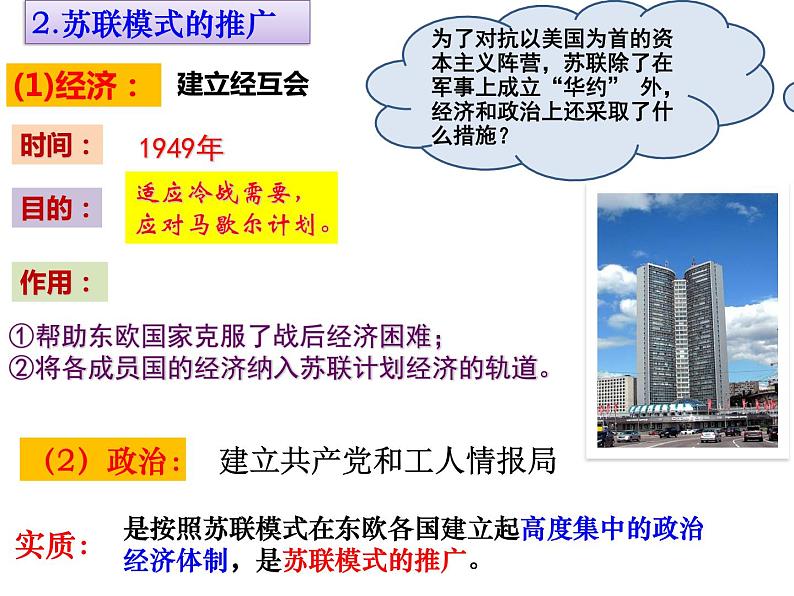 2.苏联模式的推广

为了对抗以美国为首的资本主义阵营，苏联除了在军事上成立“华约” 外，经济和政治上还采取了什么措施？

(1)经济： 建立经互会

时间： 1949年

目的： 适应冷战需要，应对马歇尔计划。

作用：

①帮助东欧国家克服了战后经济困难；
②将各成员国的经济纳入苏联计划经济的轨道。

（2）政治： 建立共产党和工人情报局

实质： 是按照苏联模式在东欧各国建立起高度集中的政治经济体制，是苏联模式的推广。